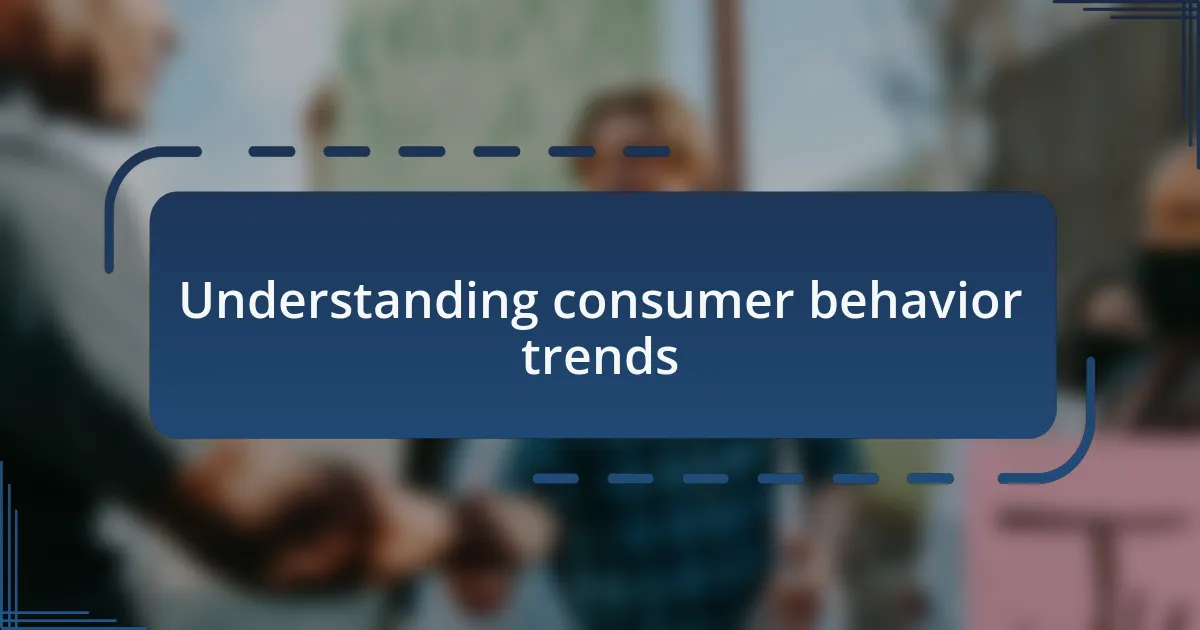 Understanding consumer behavior trends